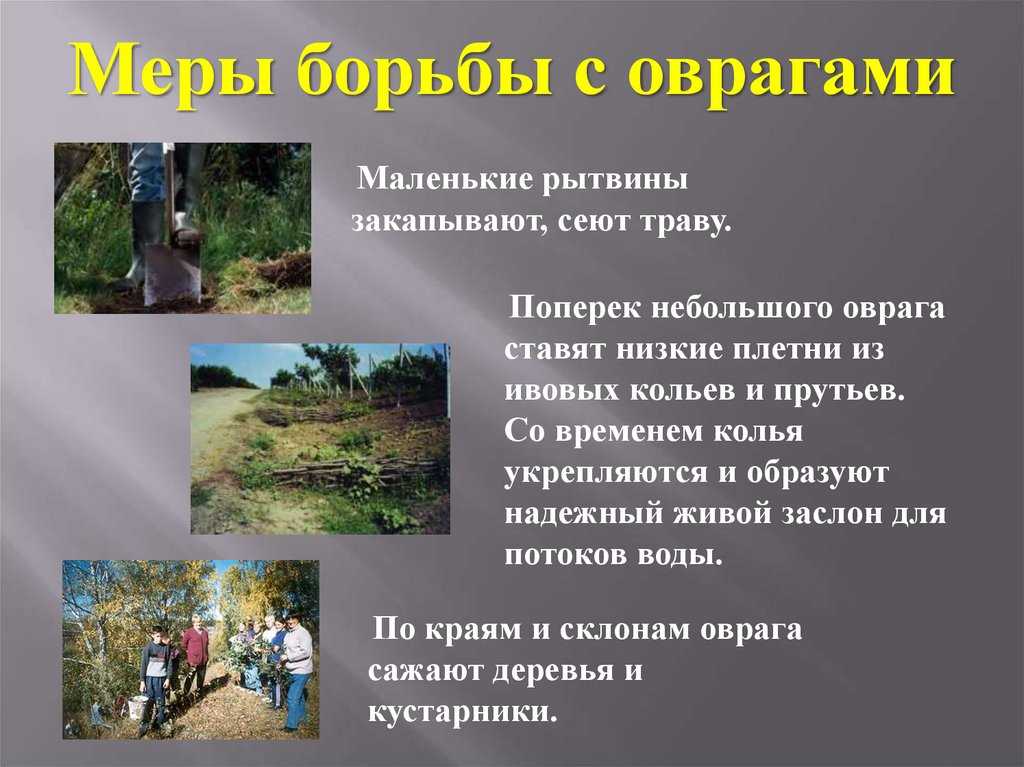 Меры борьбы с оврагами

Маленькие рытвины закапывают, сеют траву.

Поперек небольшого оврага ставят низкие плетни из ивовых кольев и прутьев. Со временем колья укрепляются и образуют надежный живой заслон для потоков воды.

По краям и склонам оврага сажают деревья и кустарники.